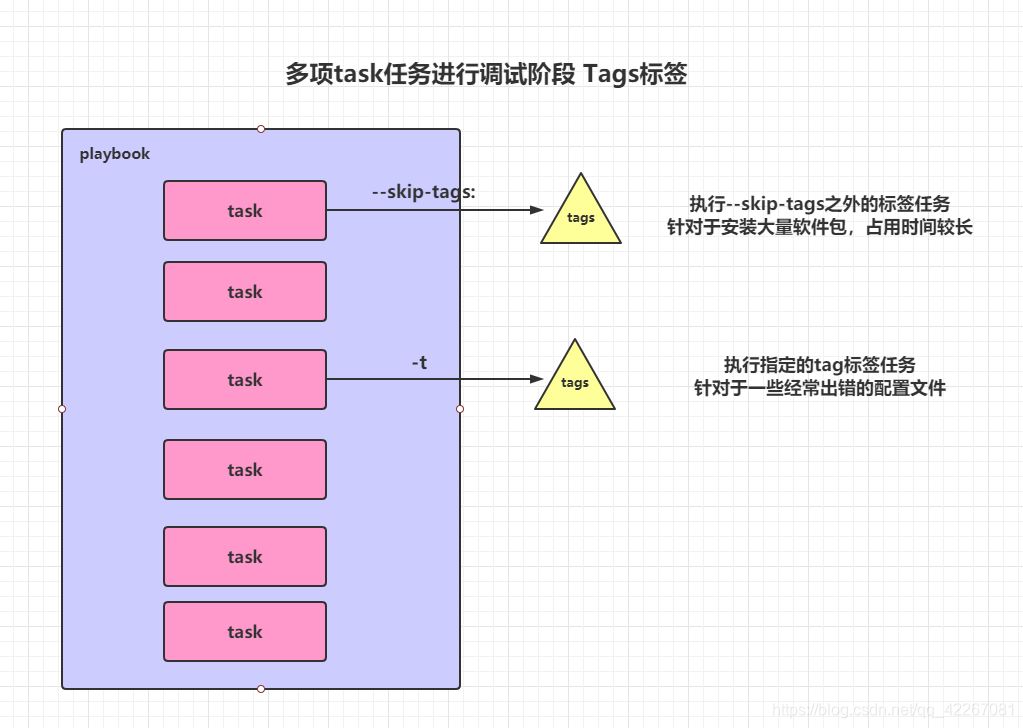 多项task任务进行调试阶段 Tags标签

playbook

task

--skip-tags:

tags

执行--skip-tags之外的标签任务
针对于安装大量软件包，占用时间较长

task

task

-t

tags

执行指定的tag标签任务
针对于一些经常出错的配置文件

task

task

task

https://blog.csdn.net/qq_42267081